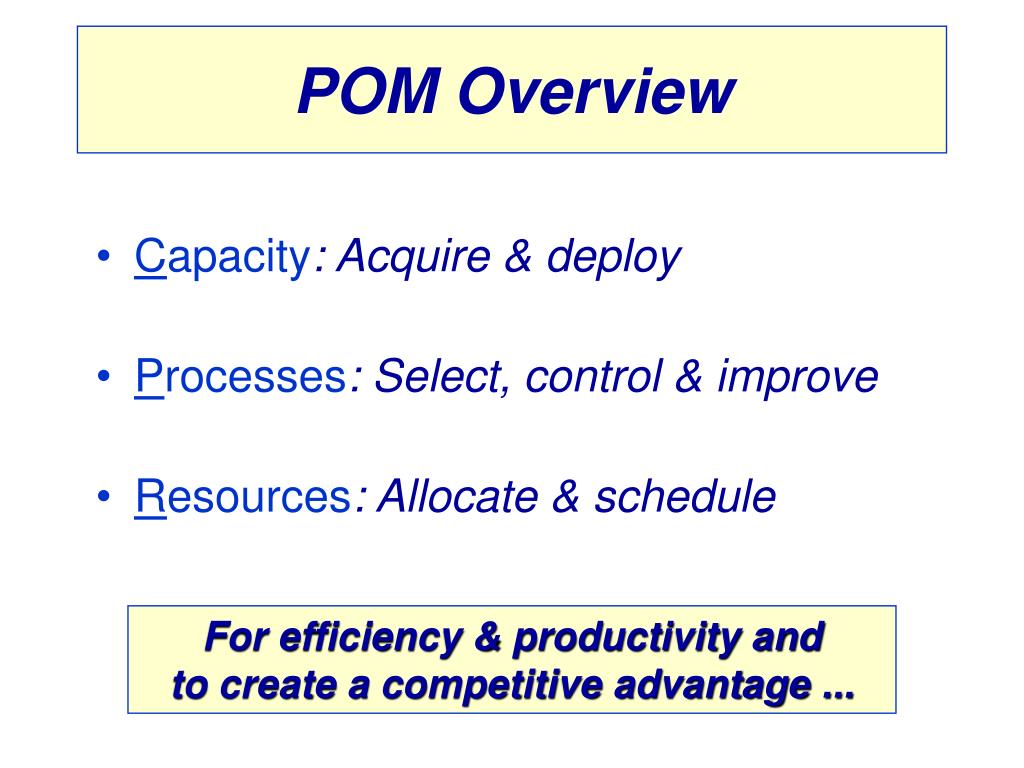 POM Overview

• Capacity: Acquire & deploy

• Processes: Select, control & improve

• Resources: Allocate & schedule

For efficiency & productivity and to create a competitive advantage ...